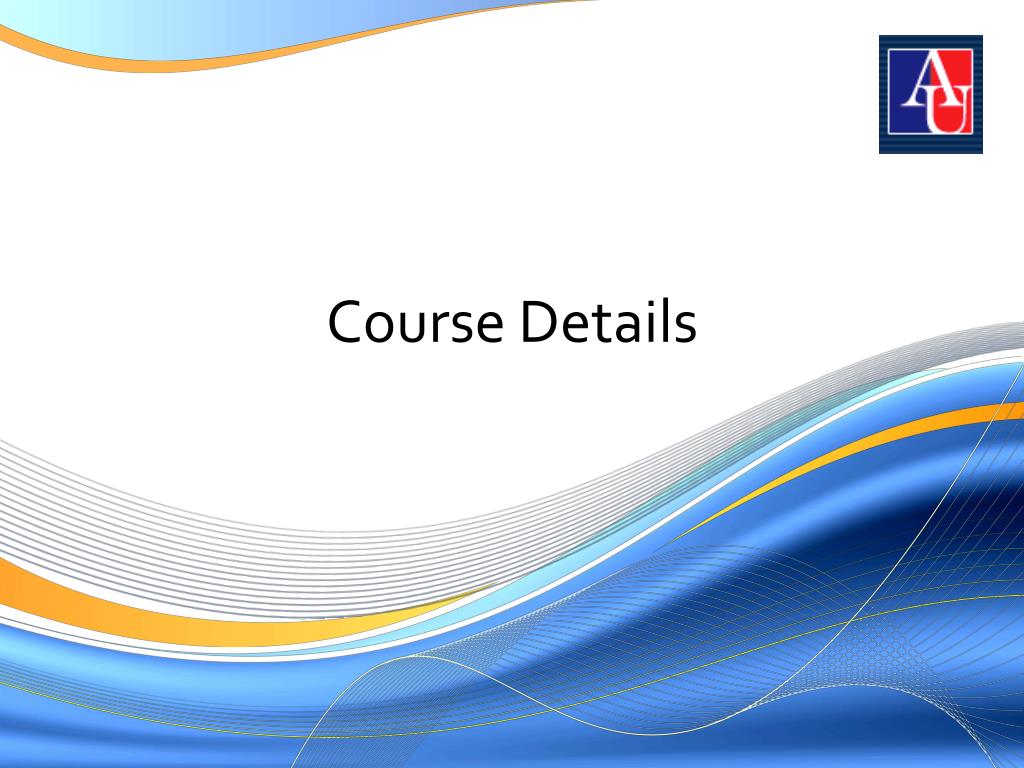 AU

Course Details